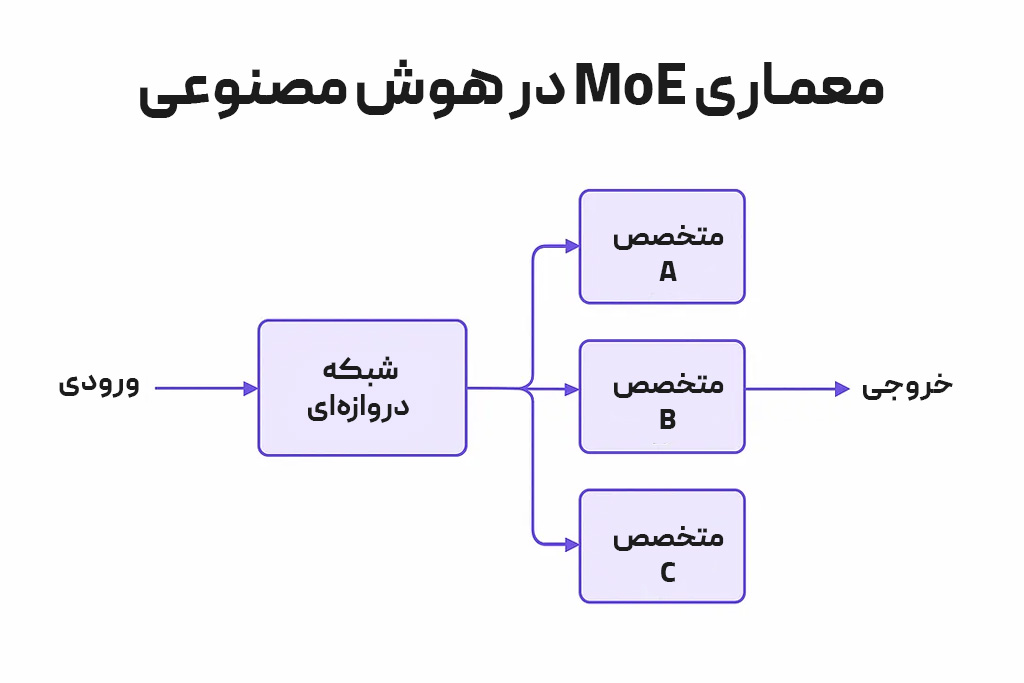 معماری MoE در هوش مصنوعی

ورودی

شبکه دروازه‌ای

متخصص A

متخصص B

متخصص C

خروجی